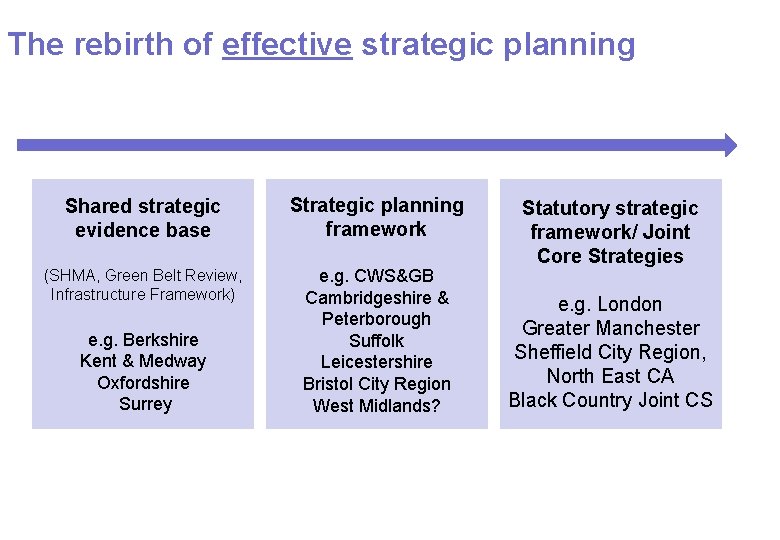 The rebirth of effective strategic planning

Shared strategic evidence base

(SHMA, Green Belt Review, Infrastructure Framework)

e.g. Berkshire
Kent & Medway
Oxfordshire
Surrey

Strategic planning framework

e.g. CWS&GB
Cambridgeshire & Peterborough
Suffolk
Leicestershire
Bristol City Region
West Midlands?

Statutory strategic framework/ Joint Core Strategies

e.g. London
Greater Manchester
Sheffield City Region,
North East CA
Black Country Joint CS